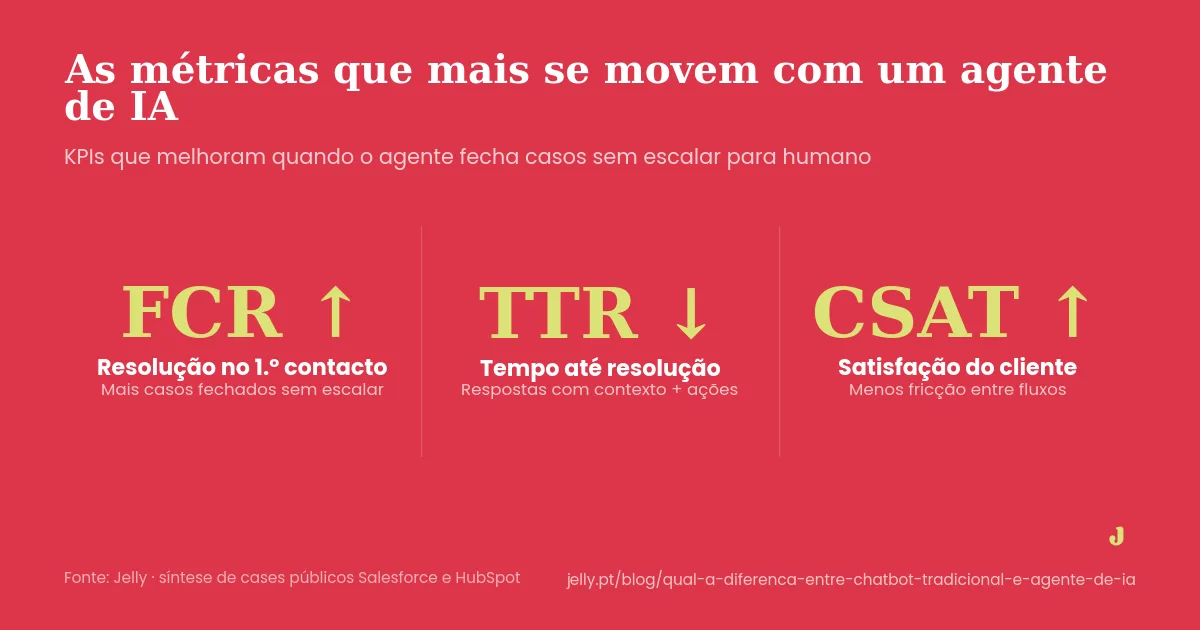 As métricas que mais se movem com um agente de IA

KPIs que melhoram quando o agente fecha casos sem escalar para humano

FCR ↑
Resolução no 1.º contacto
Mais casos fechados sem escalar

TTR ↓
Tempo até resolução
Respostas com contexto + ações

CSAT ↑
Satisfação do cliente
Menos fricção entre fluxos

J

Fonte: Jelly · síntese de cases públicos Salesforce e HubSpot

jelly.pt/blog/qual-a-diferenca-entre-chatbot-tradicional-e-agente-de-ia